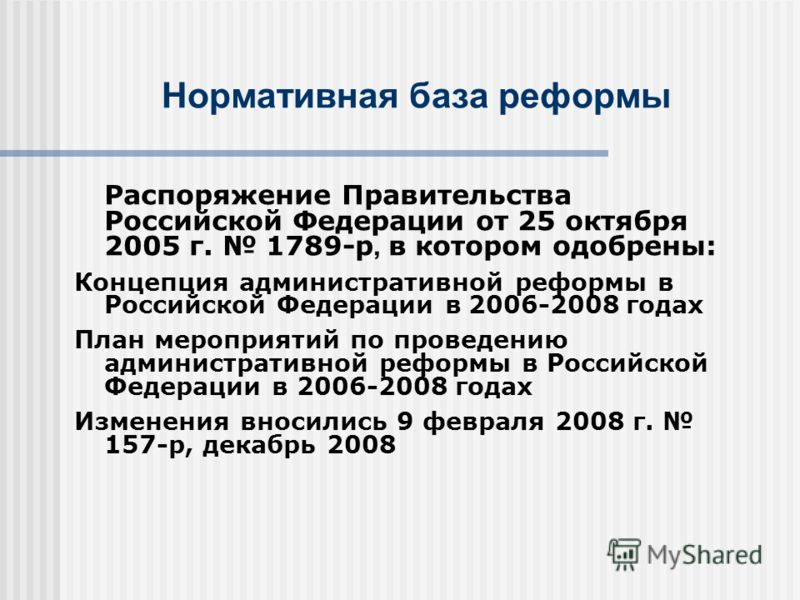 Нормативная база реформы

Распоряжение Правительства Российской Федерации от 25 октября 2005 г. № 1789-р, в котором одобрены:

Концепция административной реформы в Российской Федерации в 2006-2008 годах

План мероприятий по проведению административной реформы в Российской Федерации в 2006-2008 годах

Изменения вносились 9 февраля 2008 г. № 157-р, декабрь 2008

MyShared